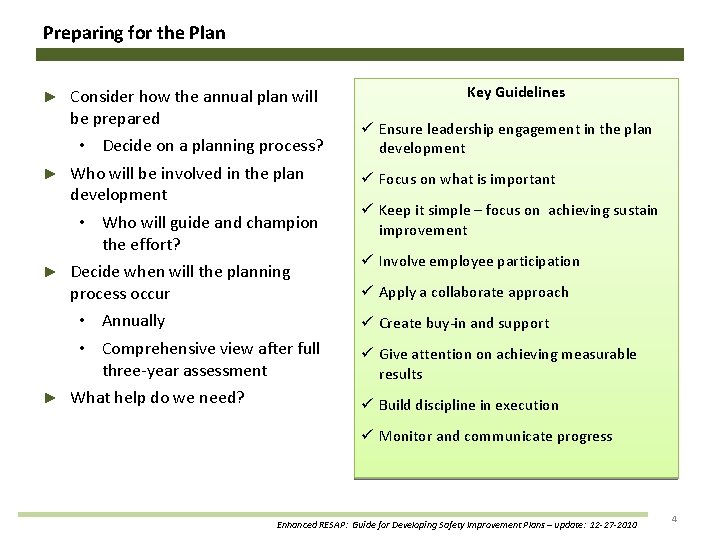 Preparing for the Plan

► Consider how the annual plan will be prepared
• Decide on a planning process?
► Who will be involved in the plan development
• Who will guide and champion the effort?
► Decide when will the planning process occur
• Annually
• Comprehensive view after full three-year assessment
► What help do we need?

Key Guidelines

✓ Ensure leadership engagement in the plan development
✓ Focus on what is important
✓ Keep it simple – focus on achieving sustain improvement
✓ Involve employee participation
✓ Apply a collaborate approach
✓ Create buy-in and support
✓ Give attention on achieving measurable results
✓ Build discipline in execution
✓ Monitor and communicate progress

Enhanced RESAP: Guide for Developing Safety Improvement Plans – update: 12-27-2010

4